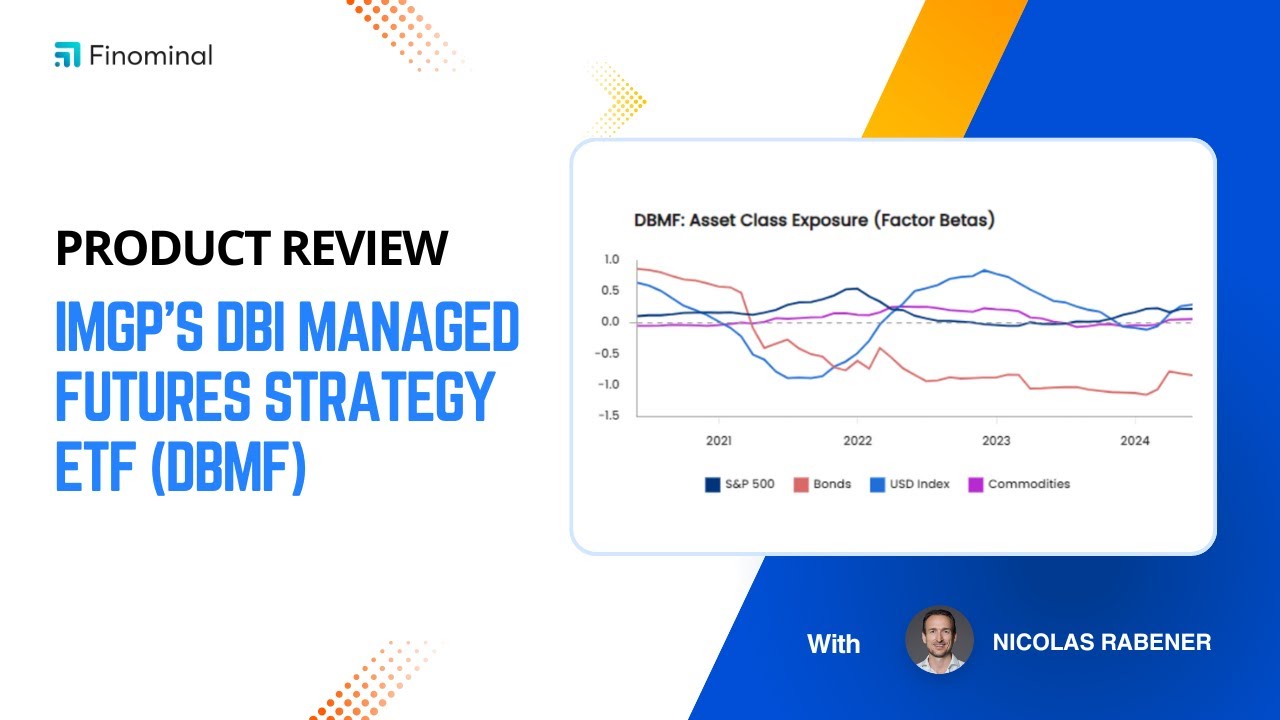 Finominal

PRODUCT REVIEW

IMGP'S DBI MANAGED FUTURES STRATEGY ETF (DBMF)

DBMF: Asset Class Exposure (Factor Betas)

1.0
0.5
0.0
-0.5
-1.0
-1.5

2021
2022
2023
2024

S&P 500
Bonds
USD Index
Commodities

With

NICOLAS RABENER